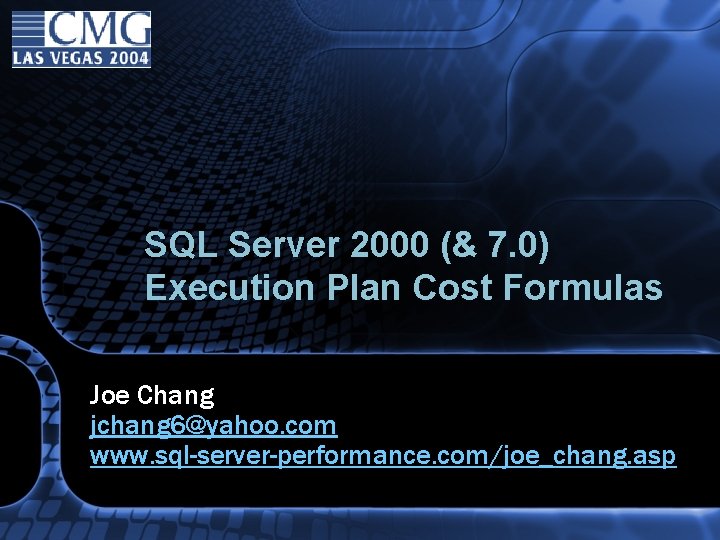 CMG
LAS VEGAS 2004

SQL Server 2000 (& 7.0)
Execution Plan Cost Formulas

Joe Chang
jchang6@yahoo.com
www.sql-server-performance.com/joe_chang.asp